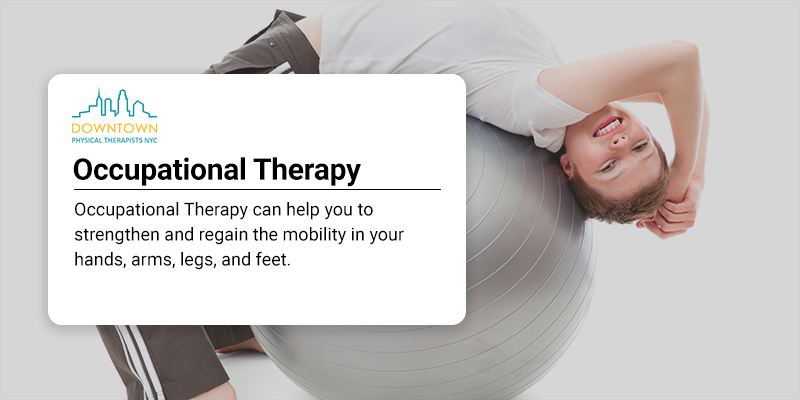 DOWNTOWN
PHYSICAL THERAPISTS NYC

Occupational Therapy

Occupational Therapy can help you to strengthen and regain the mobility in your hands, arms, legs, and feet.